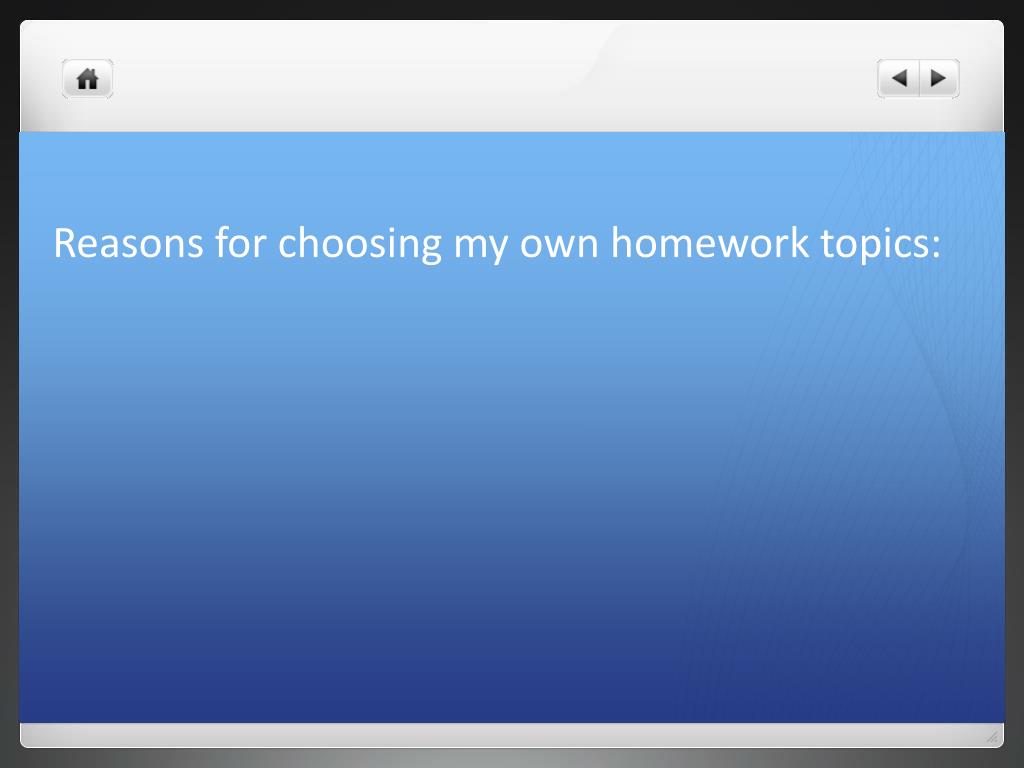 Reasons for choosing my own homework topics: